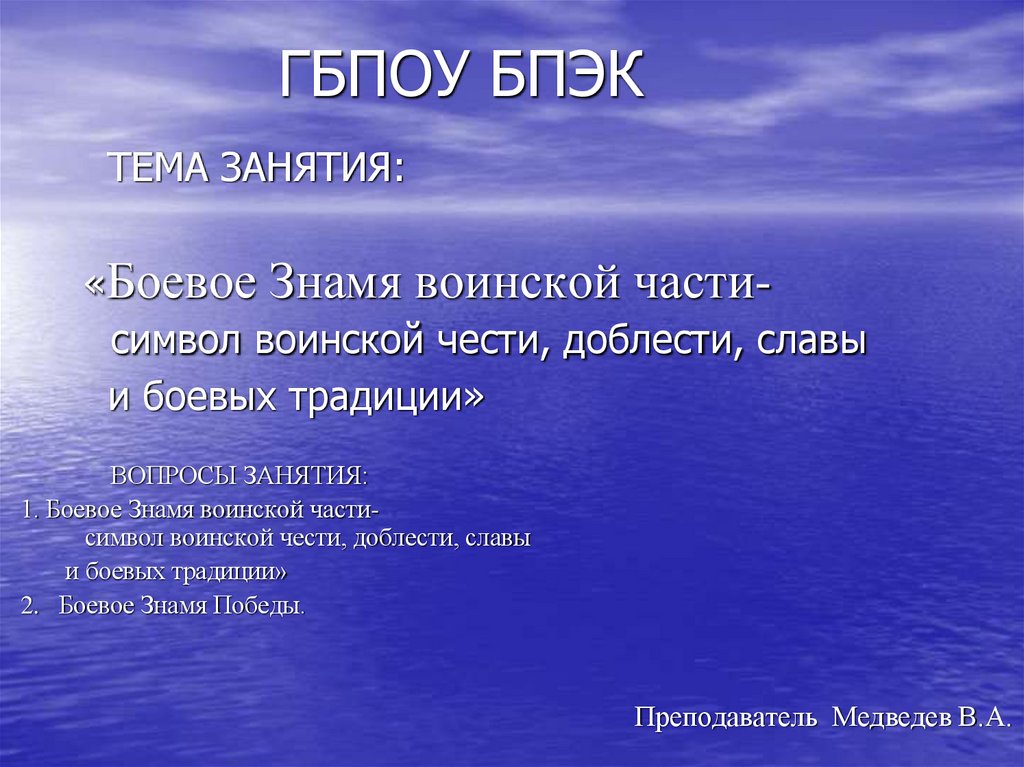 ГБПОУ БПЭК

ТЕМА ЗАНЯТИЯ:

«Боевое Знамя воинской части- символ воинской чести, доблести, славы и боевых традиции»

ВОПРОСЫ ЗАНЯТИЯ:

1. Боевое Знамя воинской части- символ воинской чести, доблести, славы и боевых традиции»

2. Боевое Знамя Победы.

Преподаватель Медведев В.А.